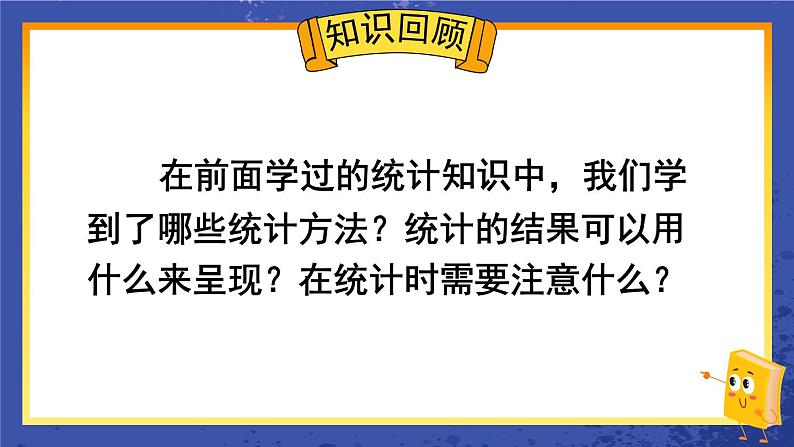 知识回顾

在前面学过的统计知识中，我们学到了哪些统计方法？统计的结果可以用什么来呈现？在统计时需要注意什么？